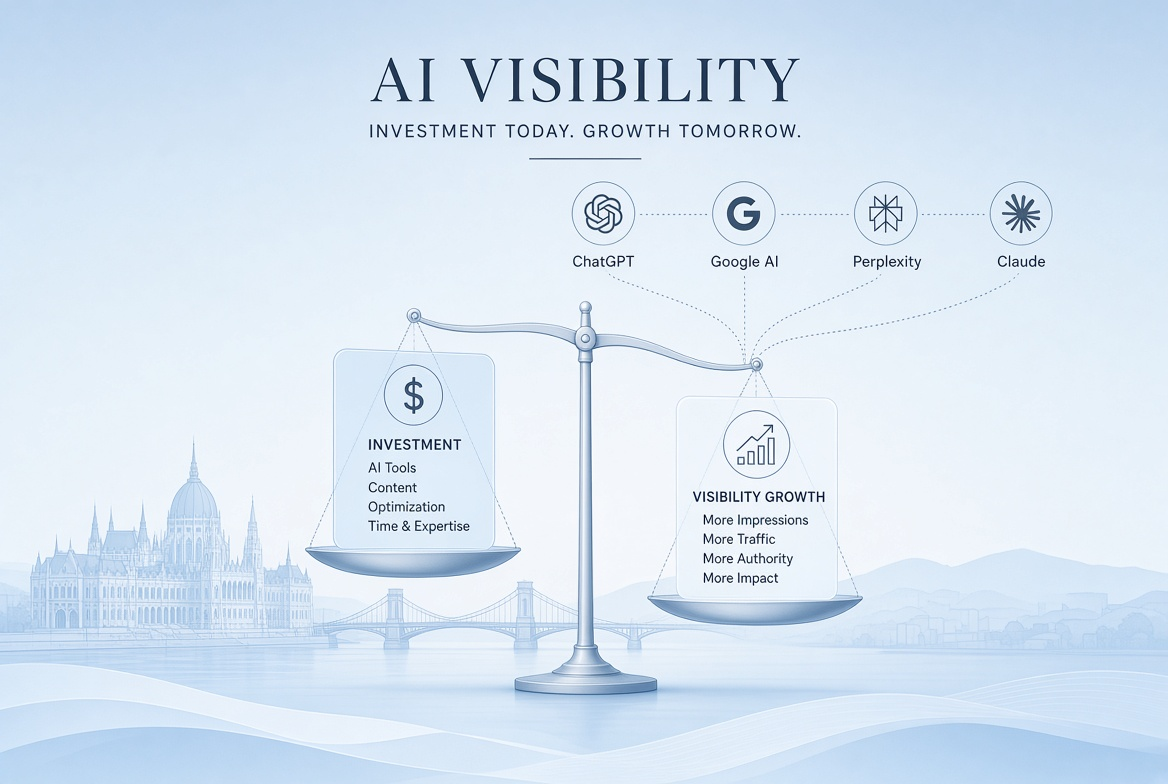 AI VISIBILITY

INVESTMENT TODAY. GROWTH TOMORROW.

G

ChatGPT Google AI Perplexity Claude

$

INVESTMENT
AI Tools
Content
Optimization
Time & Expertise

VISIBILITY GROWTH
More Impressions
More Traffic
More Authority
More Impact